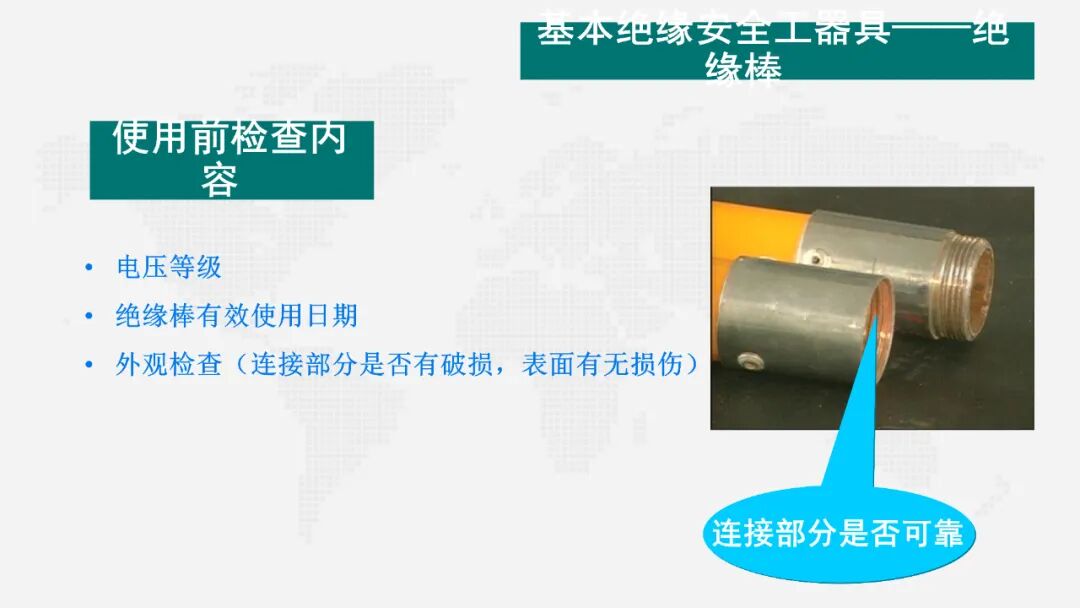 基本绝缘安全工器具——绝缘棒

使用前检查内容

• 电压等级
• 绝缘棒有效使用日期
• 外观检查（连接部分是否有破损，表面有无损伤）

连接部分是否可靠